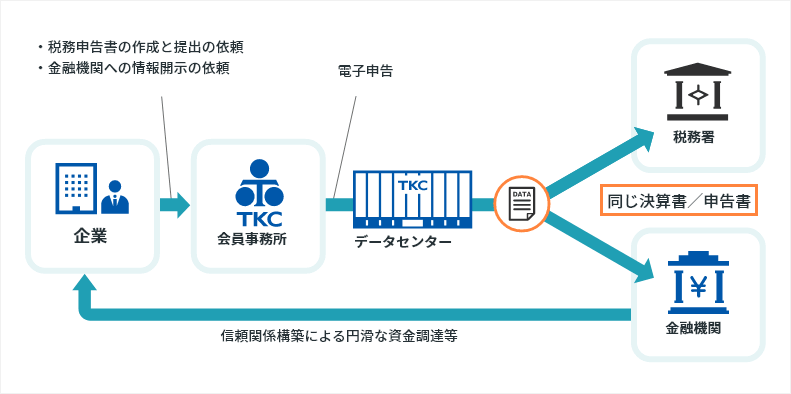 ・税務申告書の作成と提出の依頼
・金融機関への情報開示の依頼

電子申告

企業

TKC
会員事務所

TKC
データセンター

DATA

税務署

同じ決算書／申告書

¥

金融機関

信頼関係構築による円滑な資金調達等